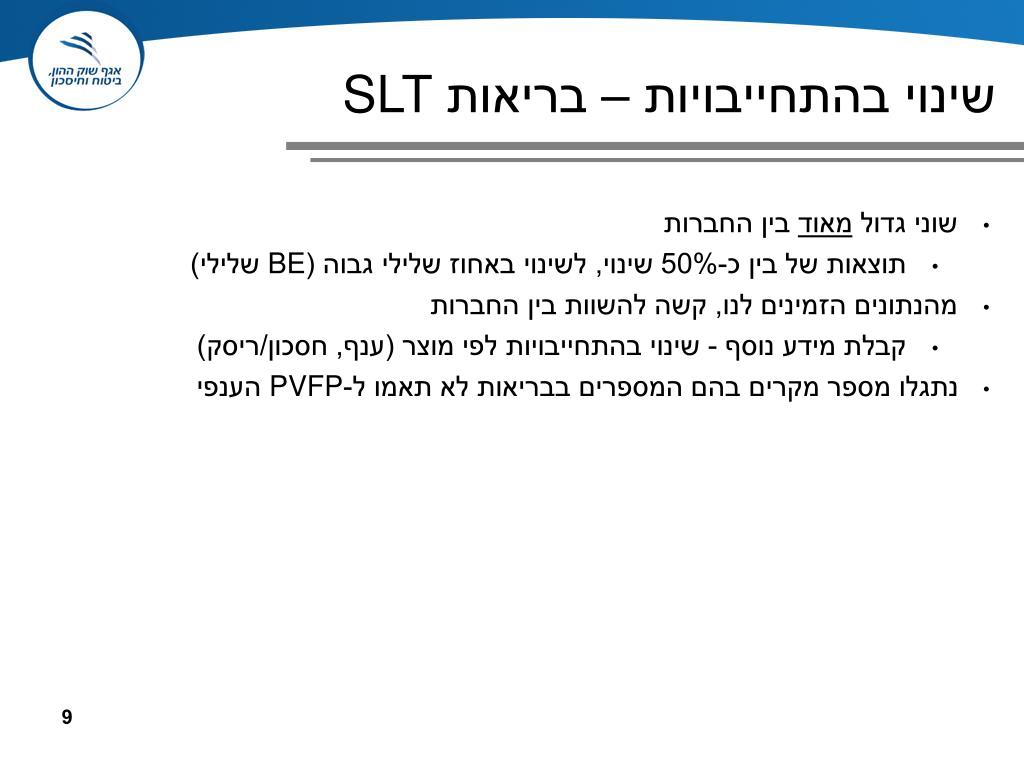 אגף שוק ההון, ביטוח וחיסכון

שינוי בהתחייבויות – בריאות SLT

• שוני גדול מאוד בין החברות
  • תוצאות של בין כ-50% שינוי, לשינוי באחוז שלילי גבוה (BE שלילי)
• מהנתונים הזמינים לנו, קשה להשוות בין החברות
  • קבלת מידע נוסף - שינוי בהתחייבויות לפי מוצר (ענף, חסכון/ריסק)
• נתגלו מספר מקרים בהם המספרים בבריאות לא תאמו ל-PVFP הענפי

9